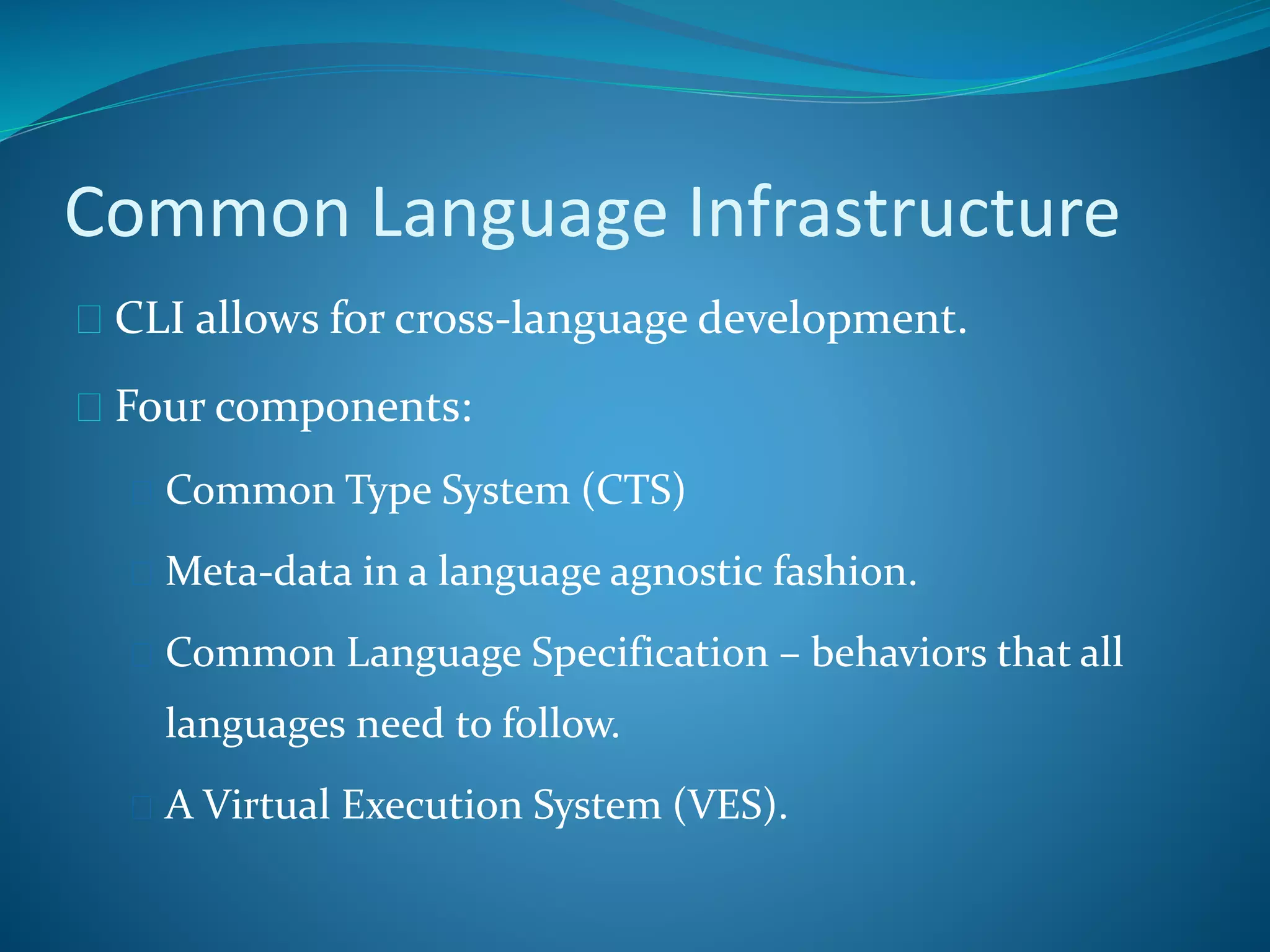 Common Language Infrastructure

CLI allows for cross-language development.

Four components:

Common Type System (CTS)

Meta-data in a language agnostic fashion.

Common Language Specification – behaviors that all languages need to follow.

A Virtual Execution System (VES).